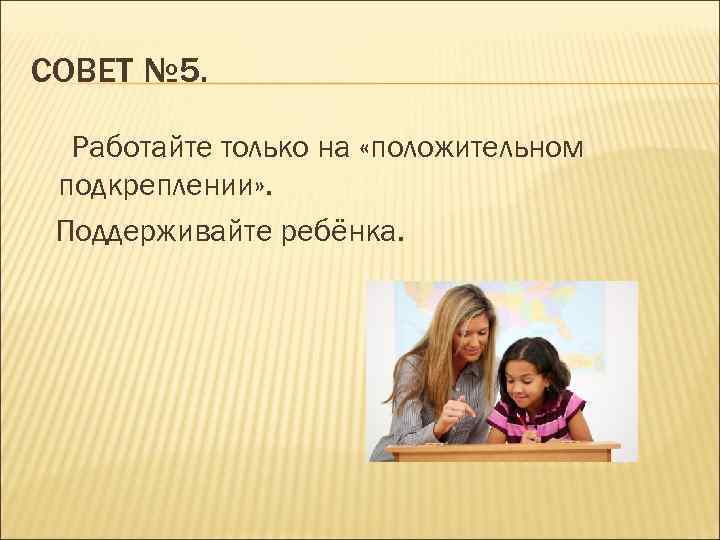 СОВЕТ №5.

Работайте только на «положительном подкреплении».

Поддерживайте ребёнка.